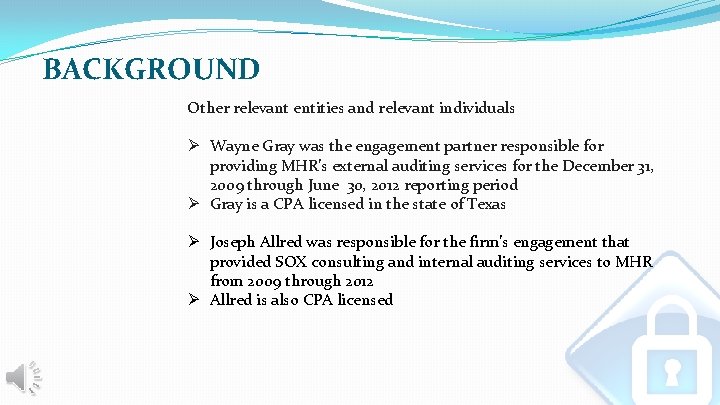 BACKGROUND

Other relevant entities and relevant individuals

➢ Wayne Gray was the engagement partner responsible for providing MHR's external auditing services for the December 31, 2009 through June 30, 2012 reporting period
➢ Gray is a CPA licensed in the state of Texas

➢ Joseph Allred was responsible for the firm's engagement that provided SOX consulting and internal auditing services to MHR from 2009 through 2012
➢ Allred is also CPA licensed